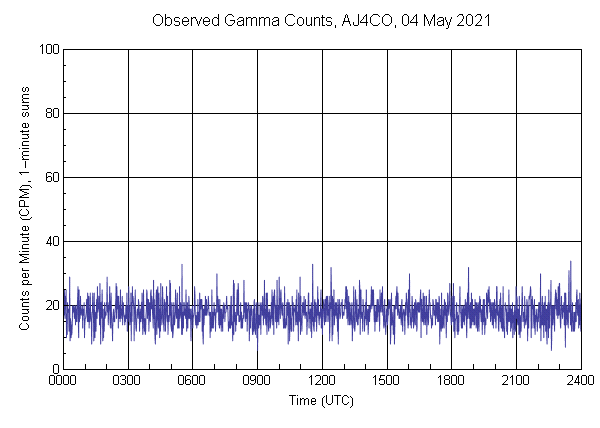 Observed Gamma Counts, AJ4CO, 04 May 2021

Counts per Minute (CPM), 1-minute sums

100
80
60
40
20
0

0000 0300 0600 0900 1200 1500 1800 2100 2400

Time (UTC)